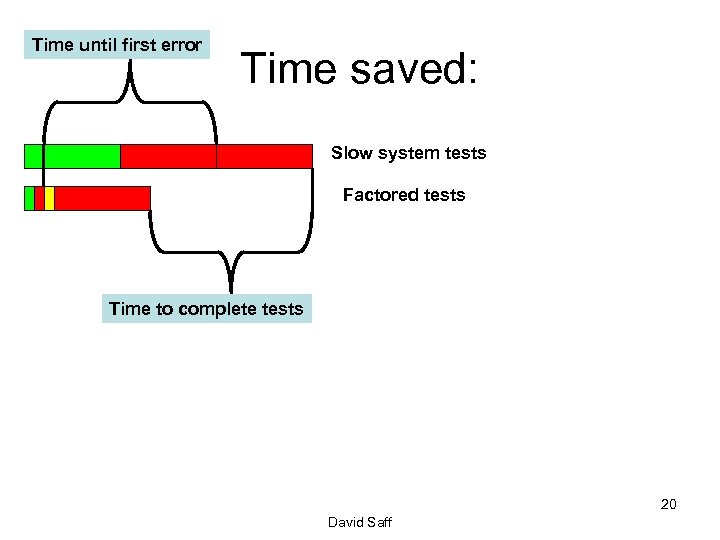 Time until first error

Time saved:

Slow system tests

Factored tests

Time to complete tests

20

David Saff